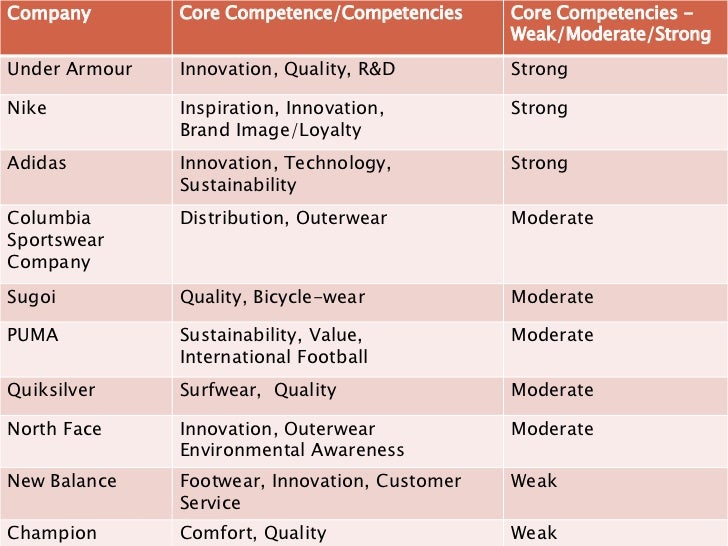 | Company | Core Competence/Competencies | Core Competencies – Weak/Moderate/Strong |
|---|---|---|
| Under Armour | Innovation, Quality, R&D | Strong |
| Nike | Inspiration, Innovation, Brand Image/Loyalty | Strong |
| Adidas | Innovation, Technology, Sustainability | Strong |
| Columbia Sportswear Company | Distribution, Outerwear | Moderate |
| Sugoi | Quality, Bicycle-wear | Moderate |
| PUMA | Sustainability, Value, International Football | Moderate |
| Quiksilver | Surfwear, Quality | Moderate |
| North Face | Innovation, Outerwear Environmental Awareness | Moderate |
| New Balance | Footwear, Innovation, Customer Service | Weak |
| Champion | Comfort, Quality | Weak |